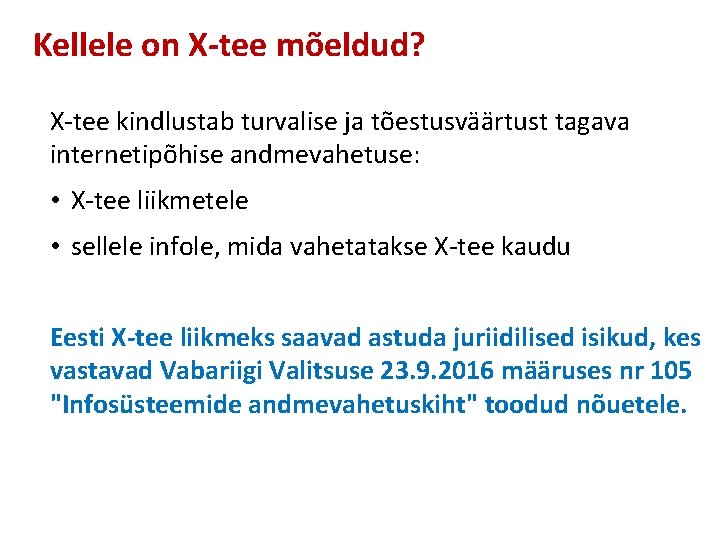 Kellele on X-tee mõeldud?

X-tee kindlustab turvalise ja tõestusväärtust tagava internetipõhise andmevahetuse:

• X-tee liikmetele
• sellele infole, mida vahetatakse X-tee kaudu

Eesti X-tee liikmeks saavad astuda juriidilised isikud, kes vastavad Vabariigi Valitsuse 23.9.2016 määruses nr 105 "Infosüsteemide andmevahetuskiht" toodud nõuetele.